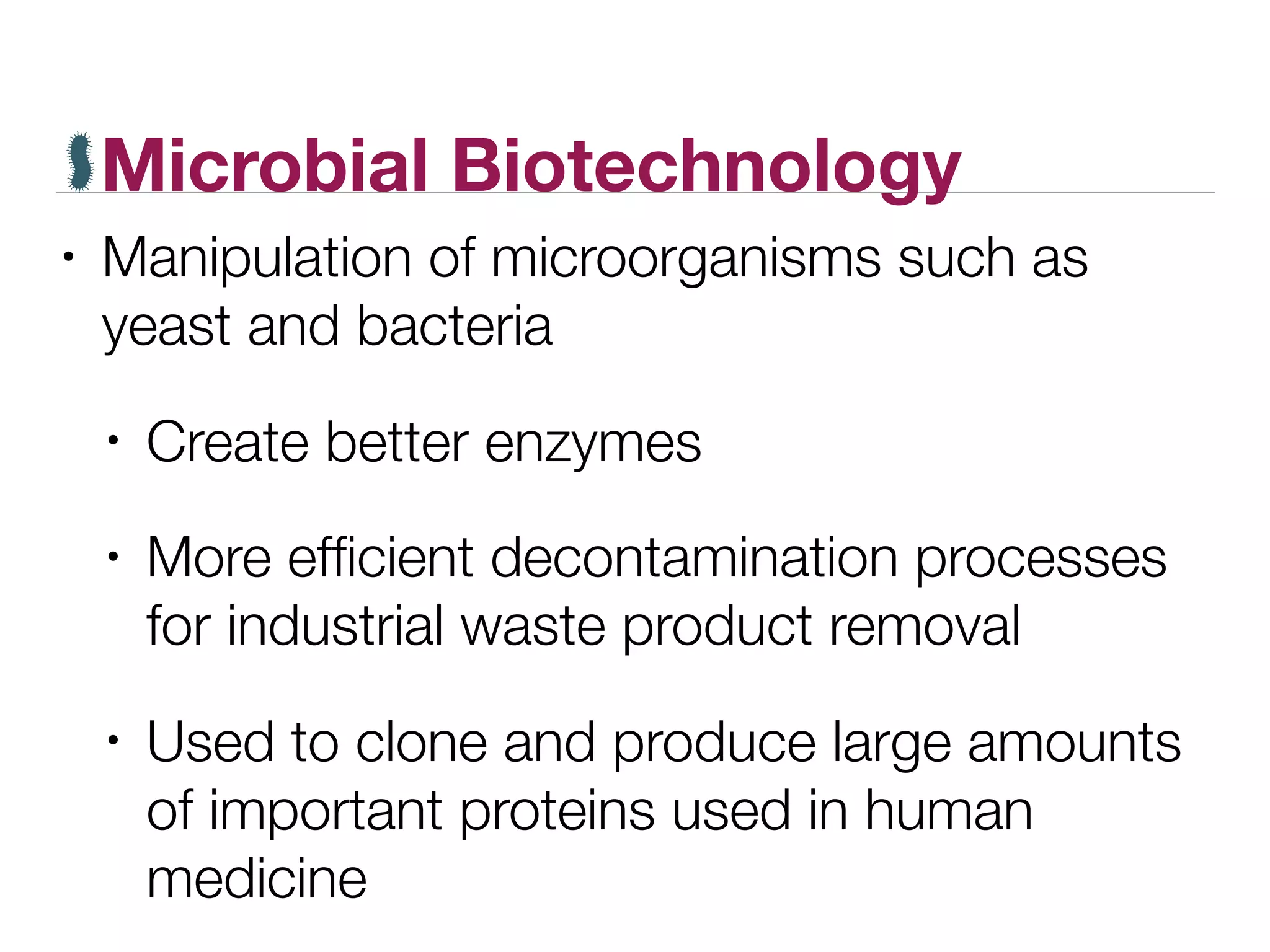 Microbial Biotechnology

• Manipulation of microorganisms such as yeast and bacteria

• Create better enzymes

• More efficient decontamination processes for industrial waste product removal

• Used to clone and produce large amounts of important proteins used in human medicine